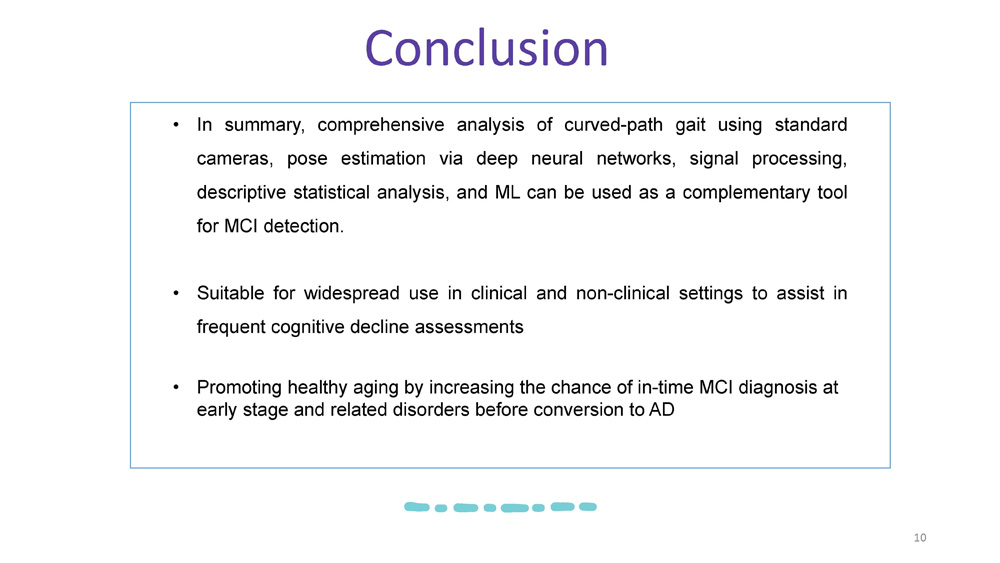 Conclusion

• In summary, comprehensive analysis of curved-path gait using standard cameras, pose estimation via deep neural networks, signal processing, descriptive statistical analysis, and ML can be used as a complementary tool for MCI detection.

• Suitable for widespread use in clinical and non-clinical settings to assist in frequent cognitive decline assessments

• Promoting healthy aging by increasing the chance of in-time MCI diagnosis at early stage and related disorders before conversion to AD

10